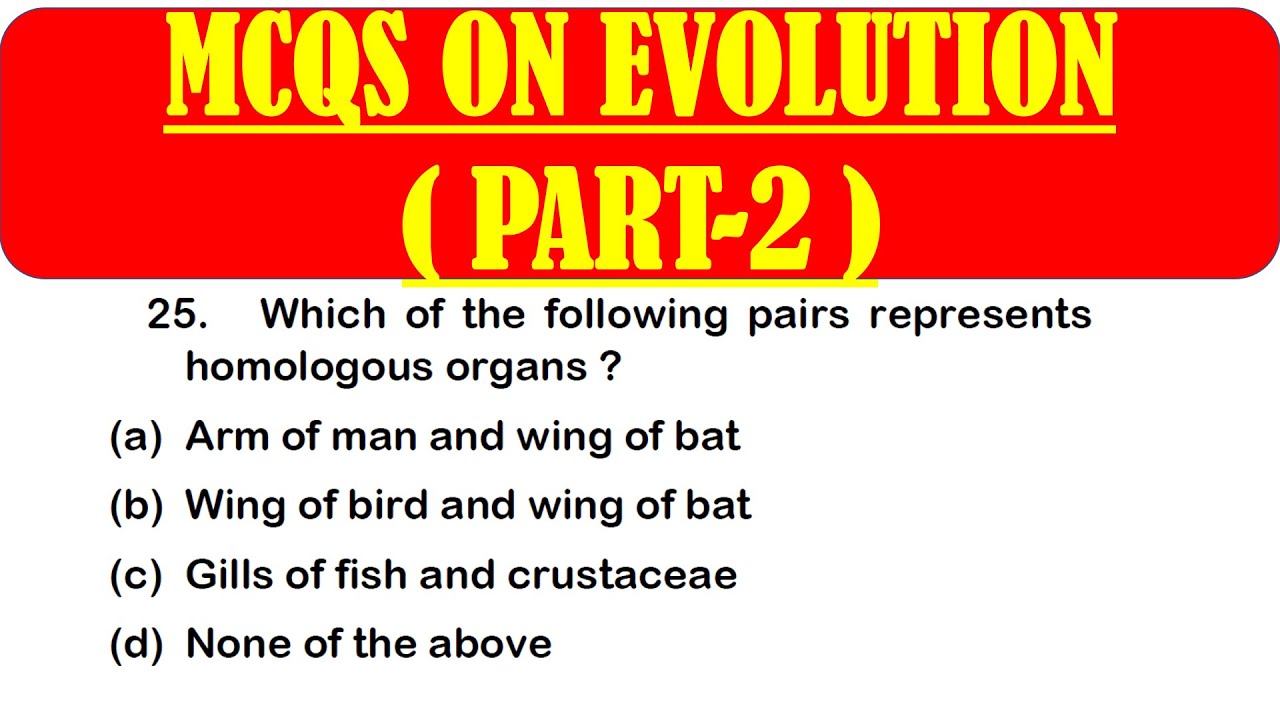 MCQS ON EVOLUTION
( PART-2 )

25. Which of the following pairs represents homologous organs ?

(a) Arm of man and wing of bat

(b) Wing of bird and wing of bat

(c) Gills of fish and crustaceae

(d) None of the above